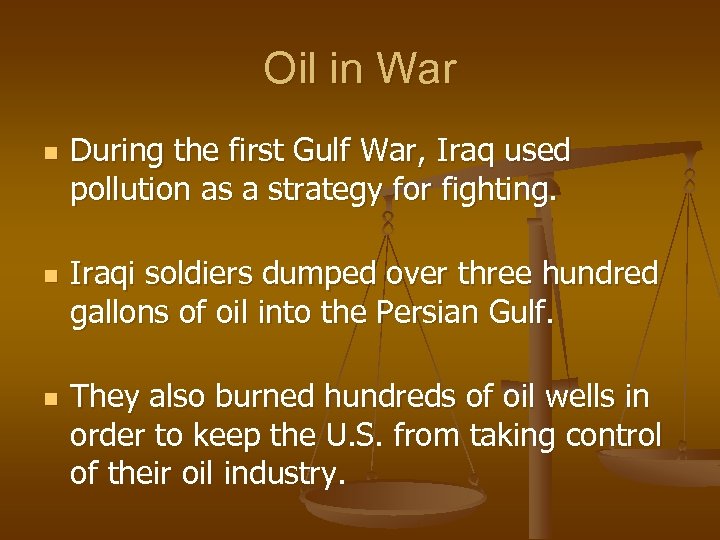 Oil in War

During the first Gulf War, Iraq used pollution as a strategy for fighting.

Iraqi soldiers dumped over three hundred gallons of oil into the Persian Gulf.

They also burned hundreds of oil wells in order to keep the U.S. from taking control of their oil industry.